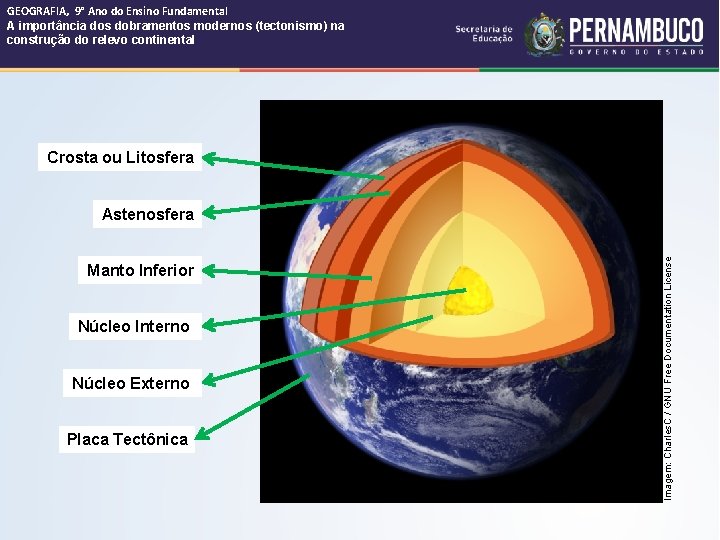 GEOGRAFIA, 9º Ano do Ensino Fundamental
A importância dos dobramentos modernos (tectonismo) na construção do relevo continental

Secretaria de Educação
PERNAMBUCO
GOVERNO DO ESTADO

Crosta ou Litosfera
Astenosfera
Manto Inferior
Núcleo Interno
Núcleo Externo
Placa Tectônica

Imagem: CharlesC / GNU Free Documentation License